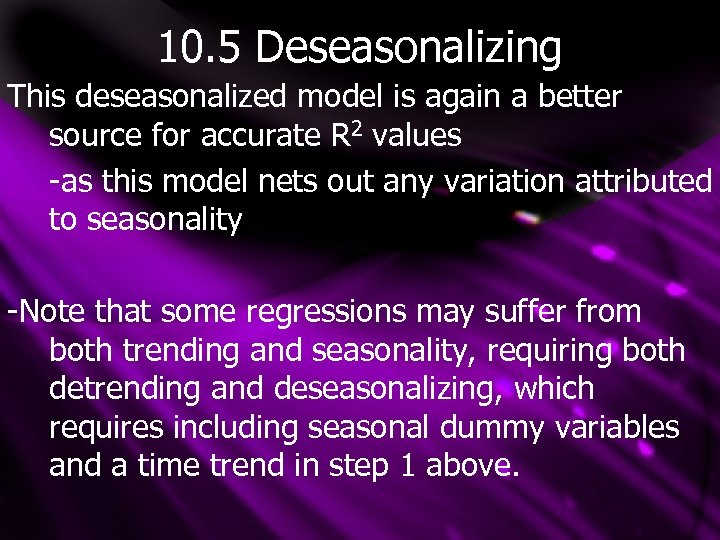 10.5 Deseasonalizing

This deseasonalized model is again a better source for accurate $R^2$ values

-as this model nets out any variation attributed to seasonality

-Note that some regressions may suffer from both trending and seasonality, requiring both detrending and deseasonalizing, which requires including seasonal dummy variables and a time trend in step 1 above.